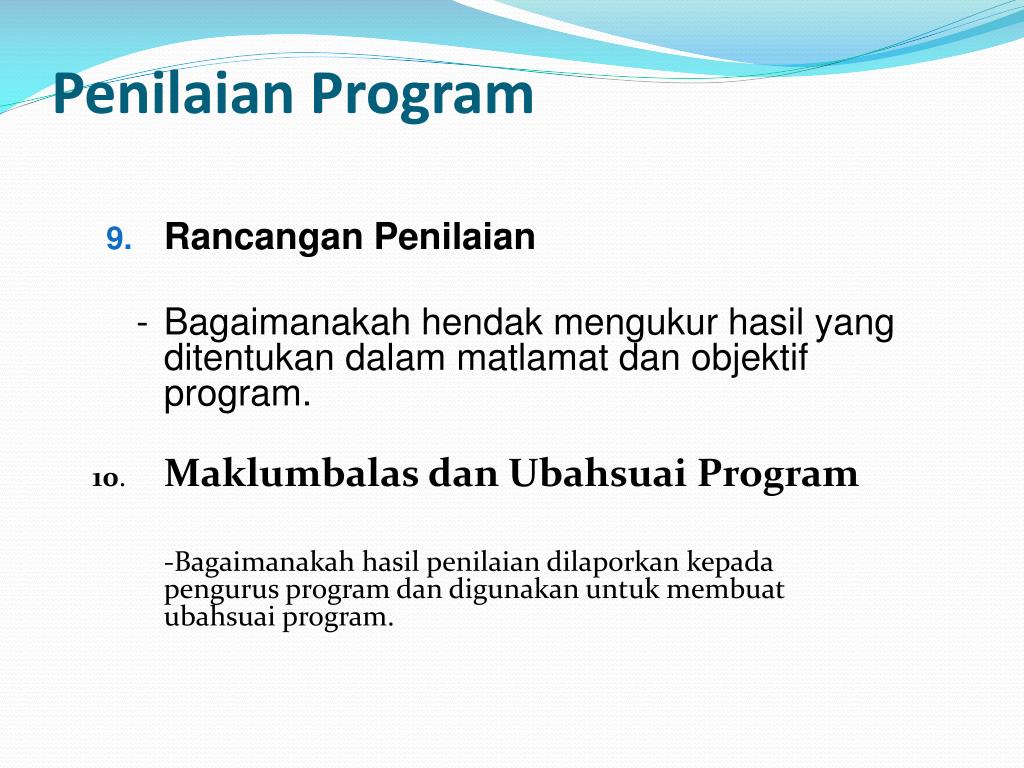 Penilaian Program

9. Rancangan Penilaian

- Bagaimanakah hendak mengukur hasil yang ditentukan dalam matlamat dan objektif program.

10. Maklumbalas dan Ubahsuai Program

-Bagaimanakah hasil penilaian dilaporkan kepada pengurus program dan digunakan untuk membuat ubahsuai program.